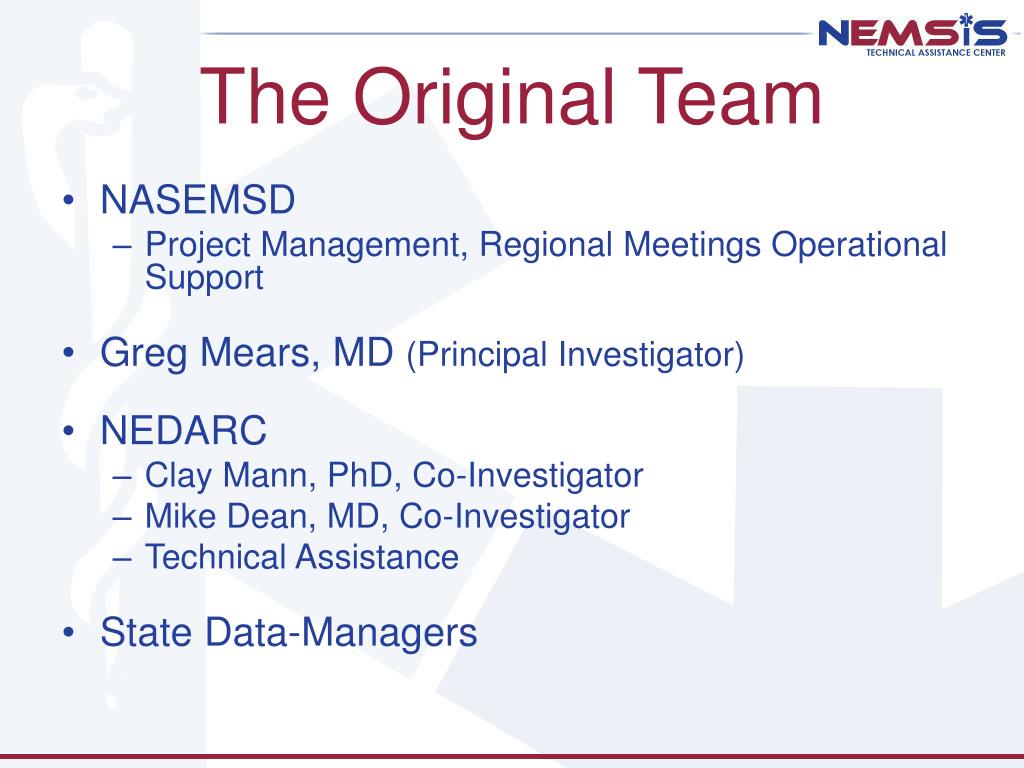 NEMSIS
TECHNICAL ASSISTANCE CENTER

The Original Team

• NASEMSD
– Project Management, Regional Meetings Operational Support

• Greg Mears, MD (Principal Investigator)

• NEDARC
– Clay Mann, PhD, Co-Investigator
– Mike Dean, MD, Co-Investigator
– Technical Assistance

• State Data-Managers